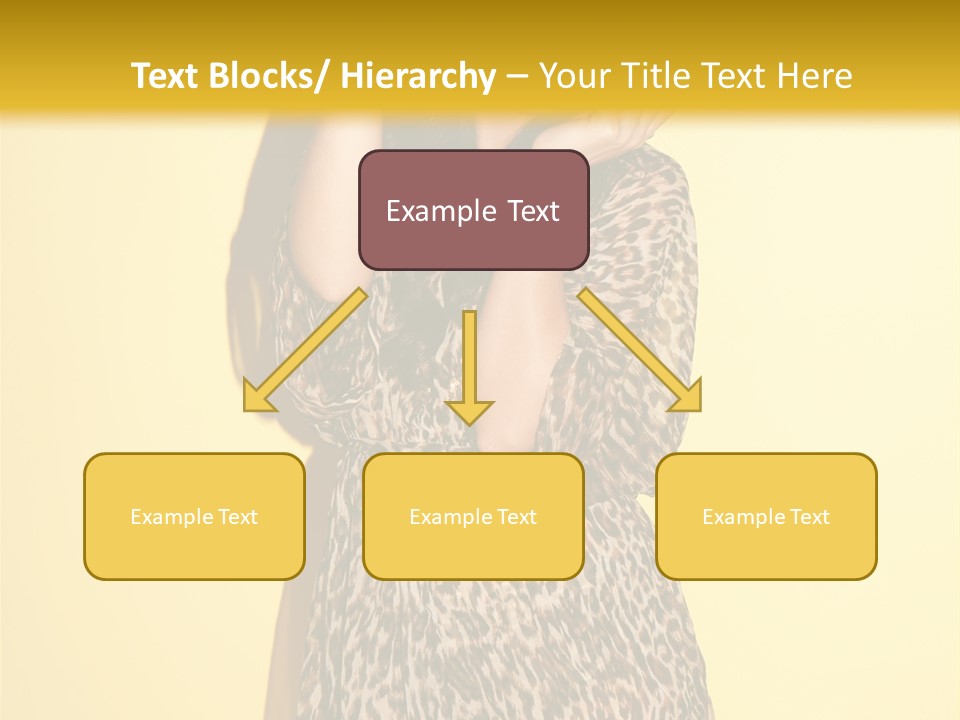 Text Blocks/ Hierarchy – Your Title Text Here

Example Text

Example Text

Example Text

Example Text